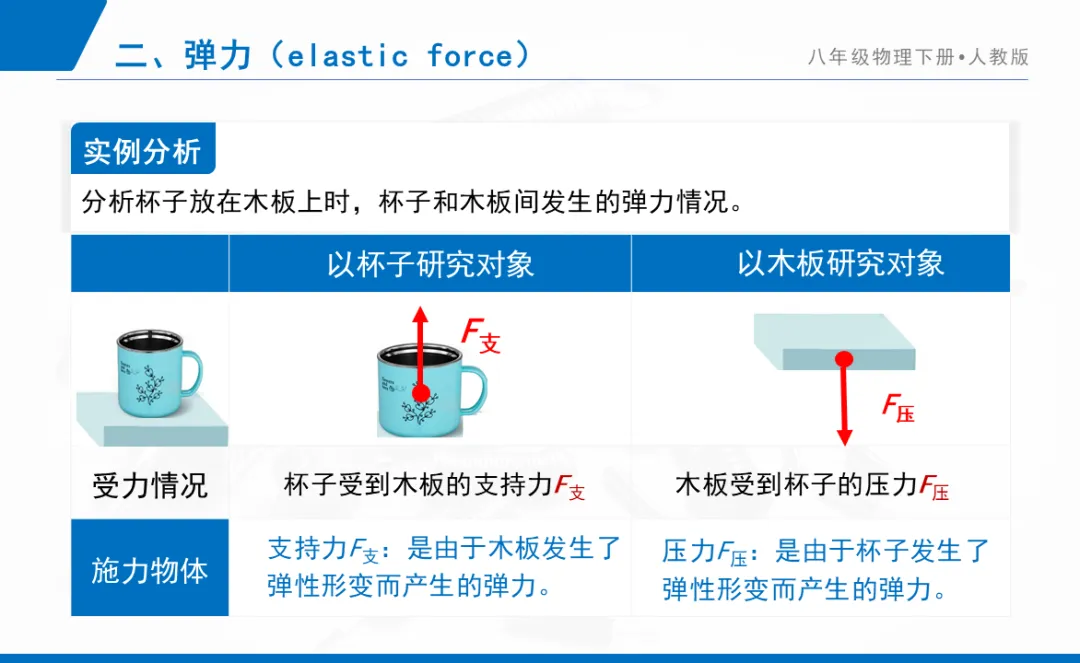 二、弹力（elastic force）

八年级物理下册•人教版

实例分析

分析杯子放在木板上时，杯子和木板间发生的弹力情况。

| | 以杯子研究对象 | 以木板研究对象 |
|---|---|---|
| | $F_{支}$ | $F_{压}$ |
| 受力情况 | 杯子受到木板的支持力$F_{支}$ | 木板受到杯子的压力$F_{压}$ |
| 施力物体 | 支持力$F_{支}$：是由于木板发生了弹性形变而产生的弹力。 | 压力$F_{压}$：是由于杯子发生了弹性形变而产生的弹力。 |